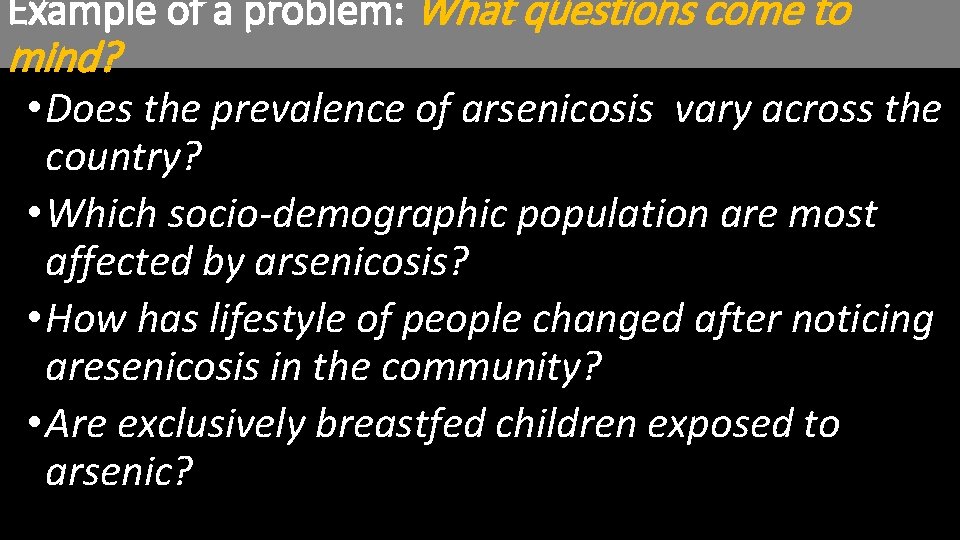 Example of a problem: What questions come to mind?

• Does the prevalence of arsenicosis vary across the country?

• Which socio-demographic population are most affected by arsenicosis?

• How has lifestyle of people changed after noticing aresenicosis in the community?

• Are exclusively breastfed children exposed to arsenic?